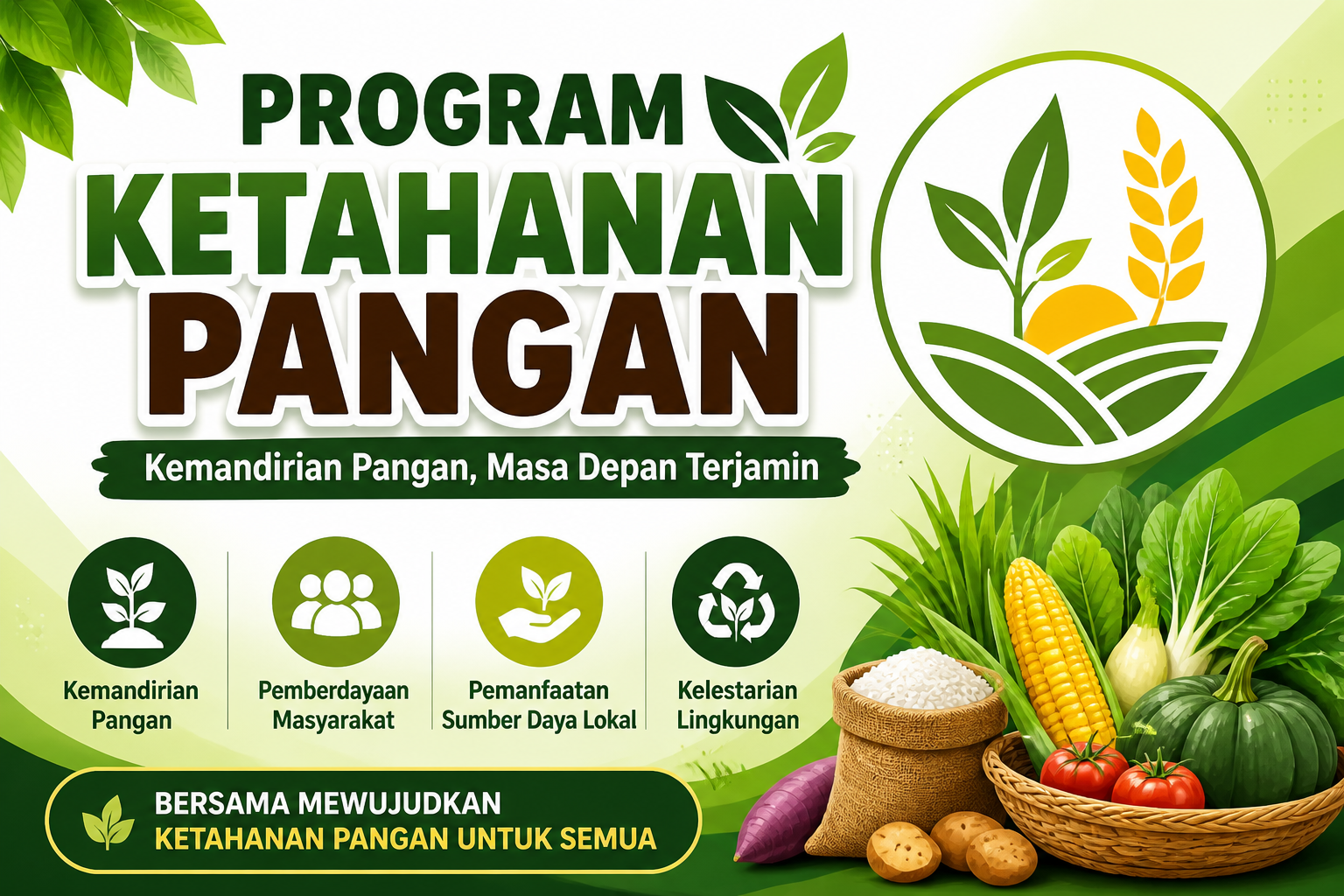 PROGRAM KETAHANAN PANGAN

Kemandirian Pangan, Masa Depan Terjamin

Kemandirian Pangan

Pemberdayaan Masyarakat

Pemanfaatan Sumber Daya Lokal

Kelestarian Lingkungan

BERSAMA MEWUJUDKAN KETAHANAN PANGAN UNTUK SEMUA